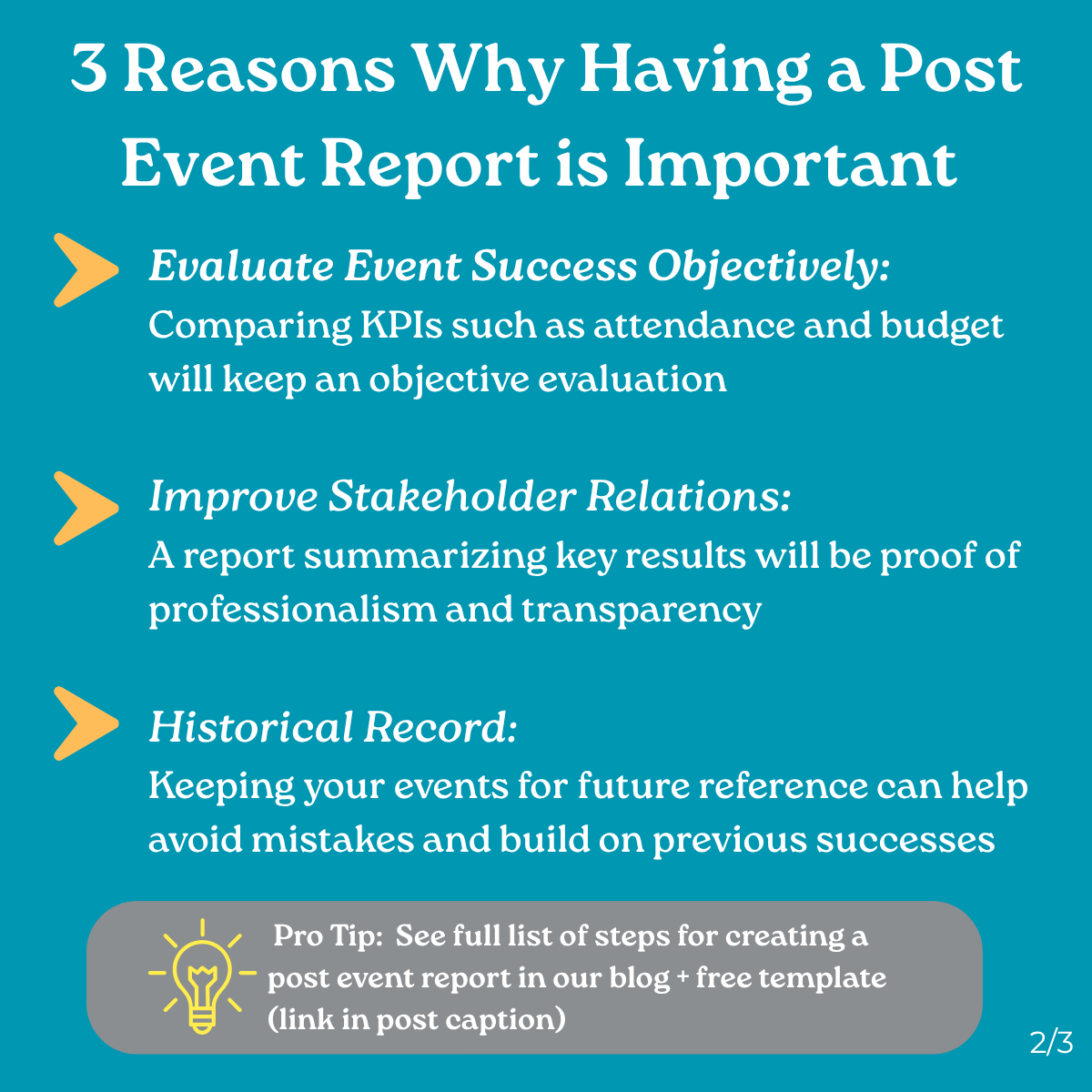 3 Reasons Why Having a Post Event Report is Important

Evaluate Event Success Objectively:
Comparing KPIs such as attendance and budget will keep an objective evaluation

Improve Stakeholder Relations:
A report summarizing key results will be proof of professionalism and transparency

Historical Record:
Keeping your events for future reference can help avoid mistakes and build on previous successes

Pro Tip: See full list of steps for creating a post event report in our blog + free template (link in post caption)

2/3